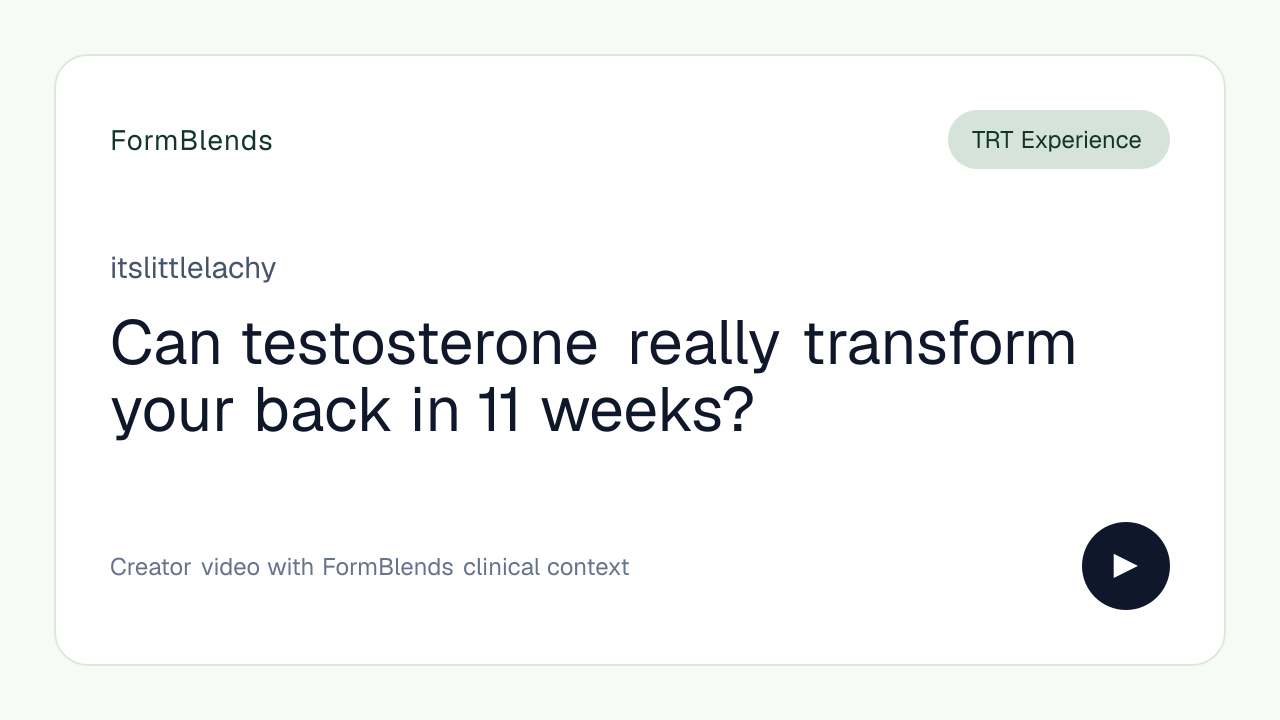 FormBlends

TRT Experience

itslittlelachy

Can testosterone really transform your back in 11 weeks?

Creator video with FormBlends clinical context